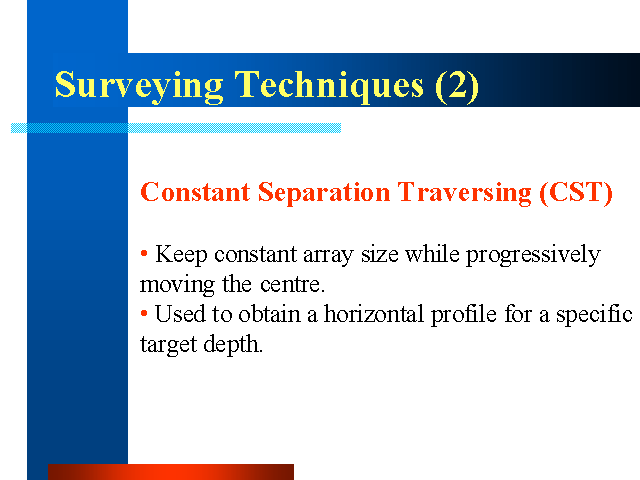 Surveying Techniques (2)

Constant Separation Traversing (CST)

• Keep constant array size while progressively moving the centre.
• Used to obtain a horizontal profile for a specific target depth.